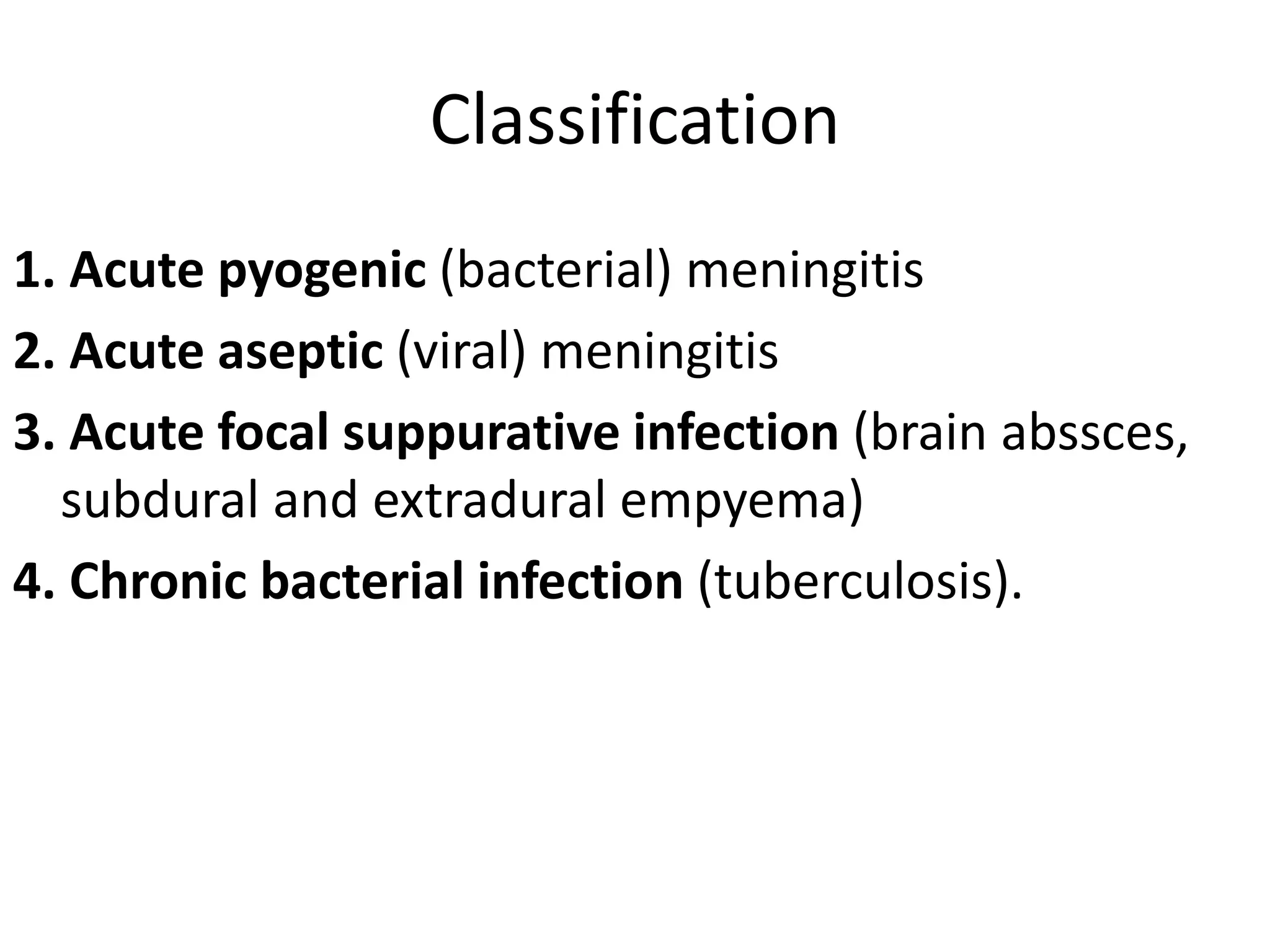 Classification

1. Acute pyogenic (bacterial) meningitis

2. Acute aseptic (viral) meningitis

3. Acute focal suppurative infection (brain abssces, subdural and extradural empyema)

4. Chronic bacterial infection (tuberculosis).